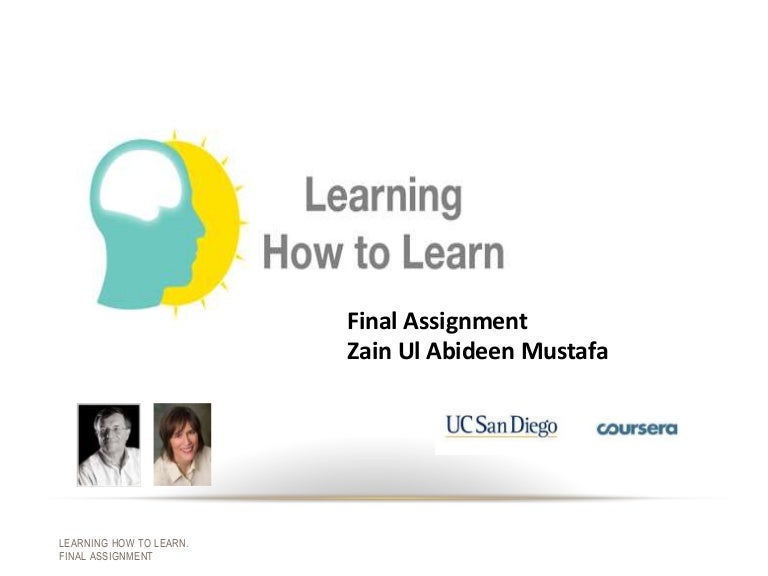 Learning How to Learn

Final Assignment
Zain Ul Abideen Mustafa

UC San Diego
coursera

LEARNING HOW TO LEARN.
FINAL ASSIGNMENT